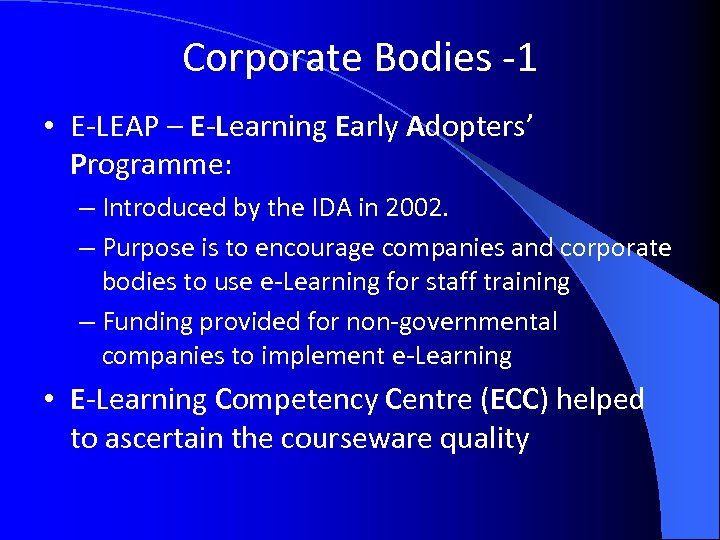 Corporate Bodies -1

• E-LEAP – E-Learning Early Adopters' Programme:
– Introduced by the IDA in 2002.
– Purpose is to encourage companies and corporate bodies to use e-Learning for staff training
– Funding provided for non-governmental companies to implement e-Learning

• E-Learning Competency Centre (ECC) helped to ascertain the courseware quality